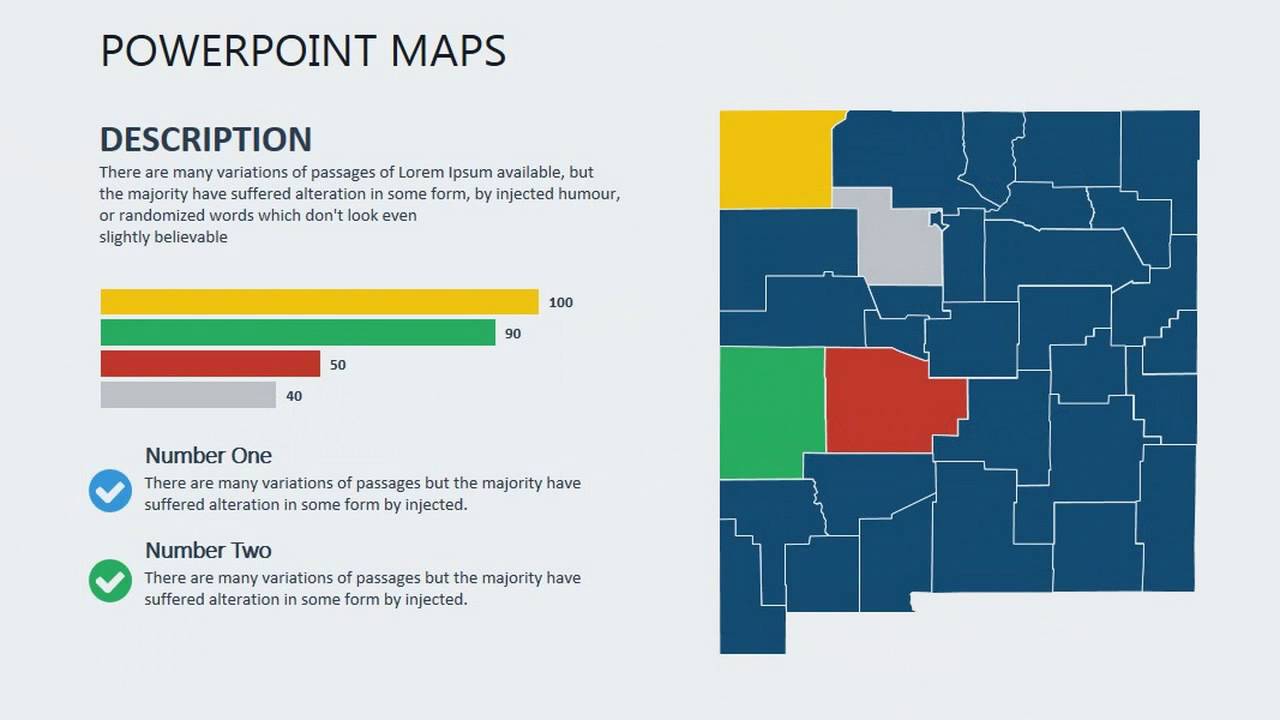 POWERPOINT MAPS

DESCRIPTION

There are many variations of passages of Lorem Ipsum available, but the majority have suffered alteration in some form, by injected humour, or randomized words which don't look even slightly believable

100

90

50

40

Number One

There are many variations of passages but the majority have suffered alteration in some form by injected.

Number Two

There are many variations of passages but the majority have suffered alteration in some form by injected.